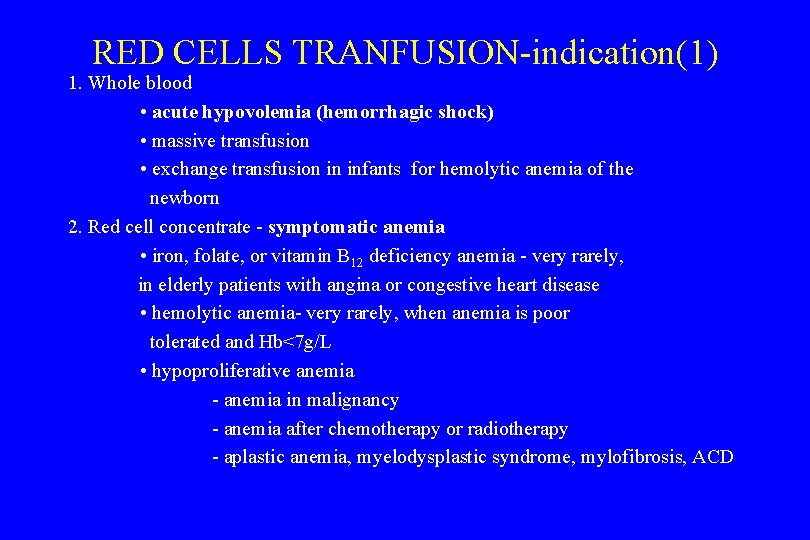 RED CELLS TRANFUSION-indication(1)

1. Whole blood

• acute hypovolemia (hemorrhagic shock)

• massive transfusion

• exchange transfusion in infants for hemolytic anemia of the newborn

2. Red cell concentrate - symptomatic anemia

• iron, folate, or vitamin $B_{12}$ deficiency anemia - very rarely, in elderly patients with angina or congestive heart disease

• hemolytic anemia- very rarely, when anemia is poor tolerated and Hb<7g/L

• hypoproliferative anemia

- anemia in malignancy

- anemia after chemotherapy or radiotherapy

- aplastic anemia, myelodysplastic syndrome, mylofibrosis, ACD